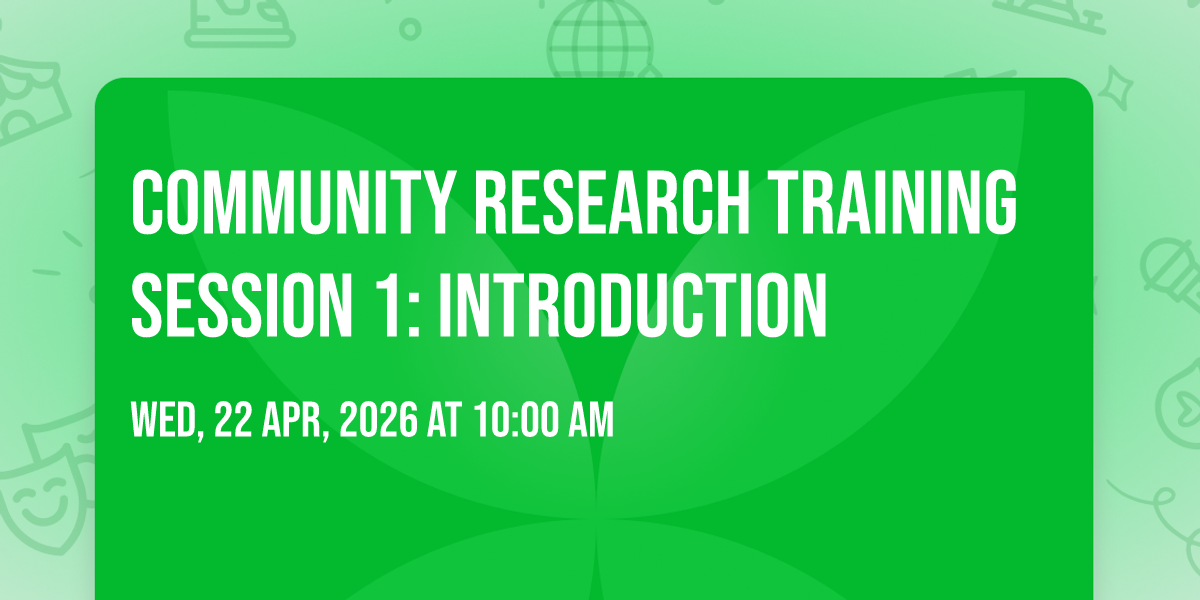 COMMUNITY RESEARCH TRAINING SESSION 1: INTRODUCTION

WED, 22 APR, 2026 AT 10:00 AM